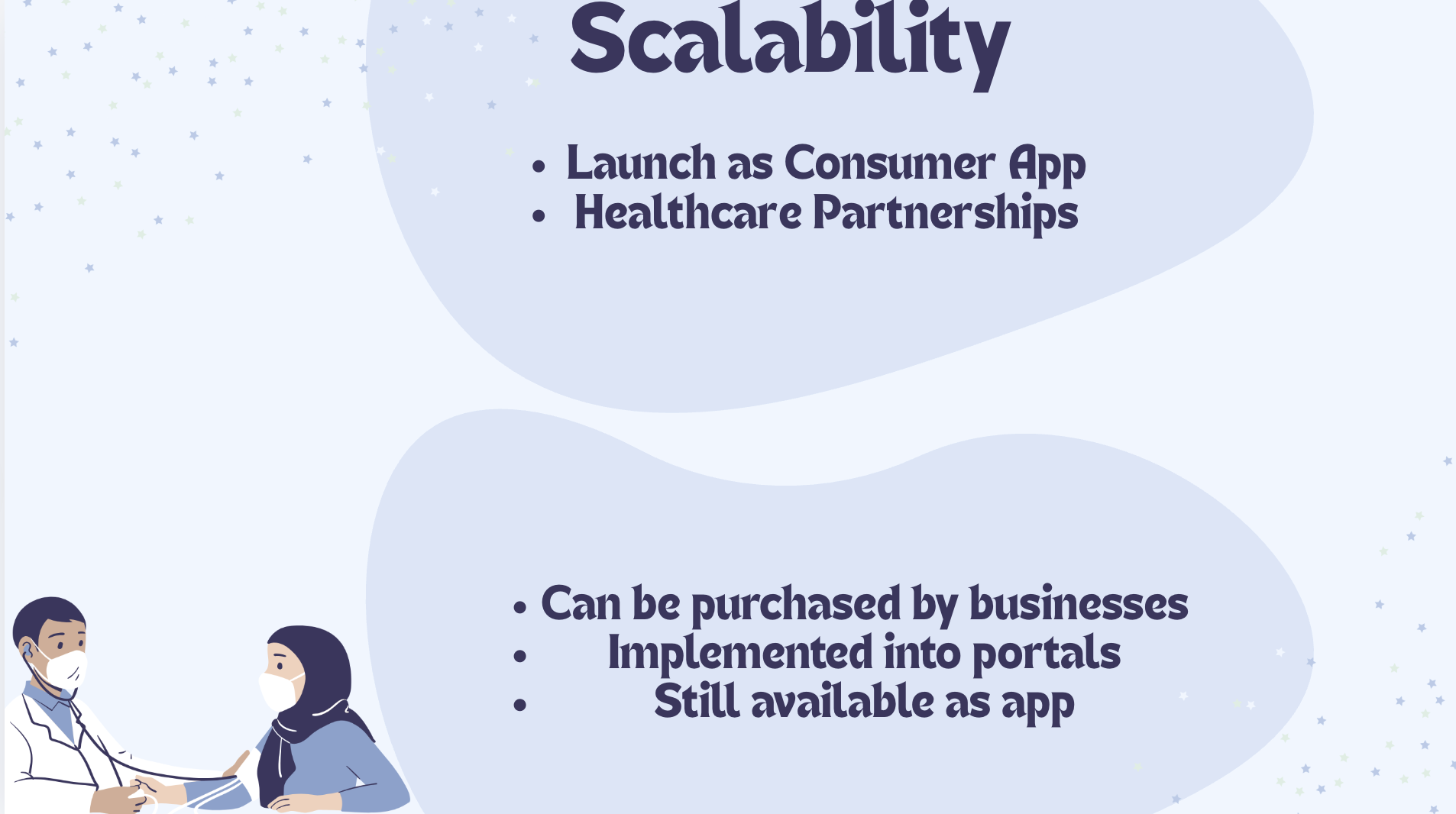 Scalability

- Launch as Consumer App
- Healthcare Partnerships

- Can be purchased by businesses
- Implemented into portals
- Still available as app